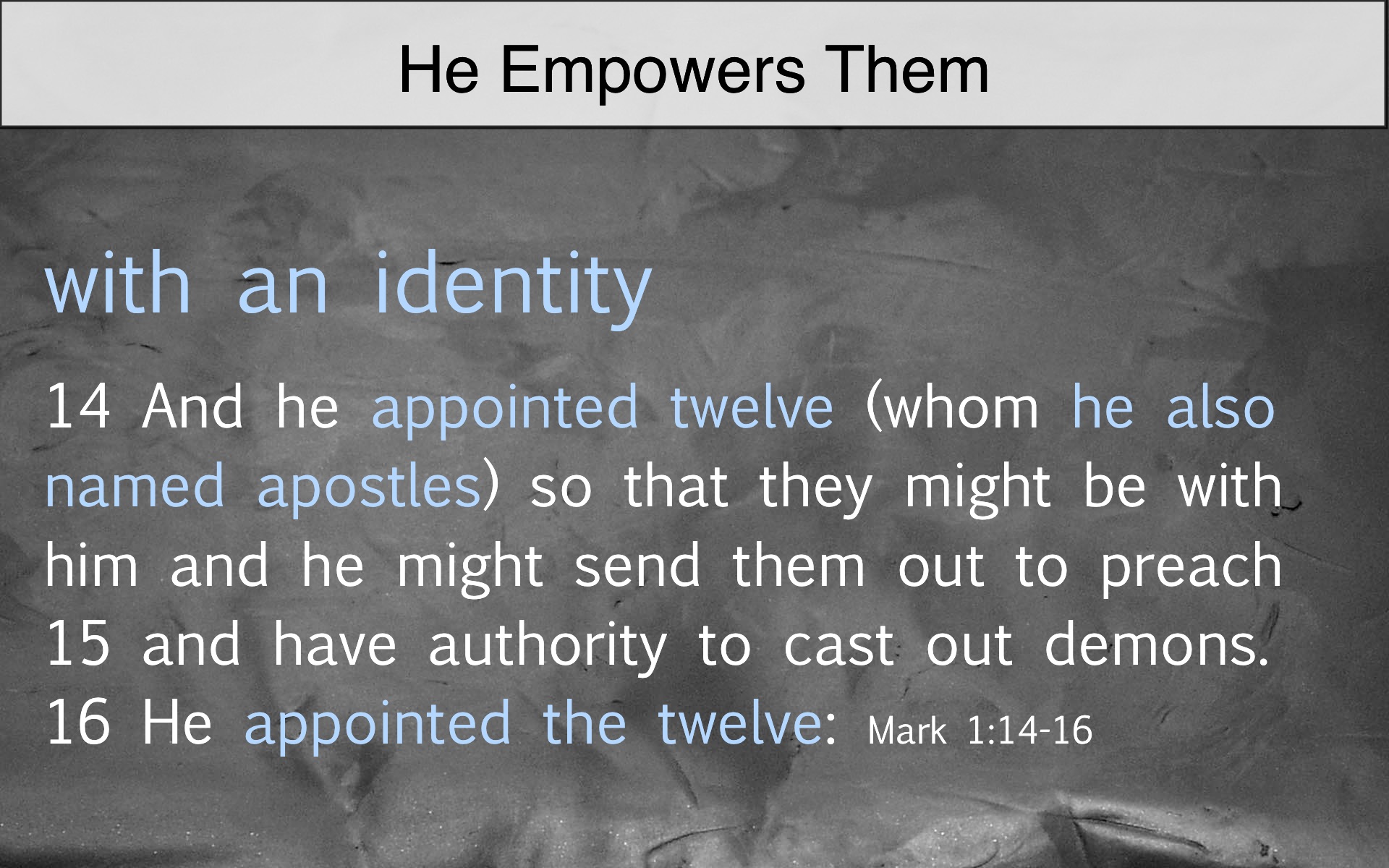 He Empowers Them

with an identity

14 And he appointed twelve (whom he also named apostles) so that they might be with him and he might send them out to preach 15 and have authority to cast out demons. 16 He appointed the twelve: Mark 1:14-16